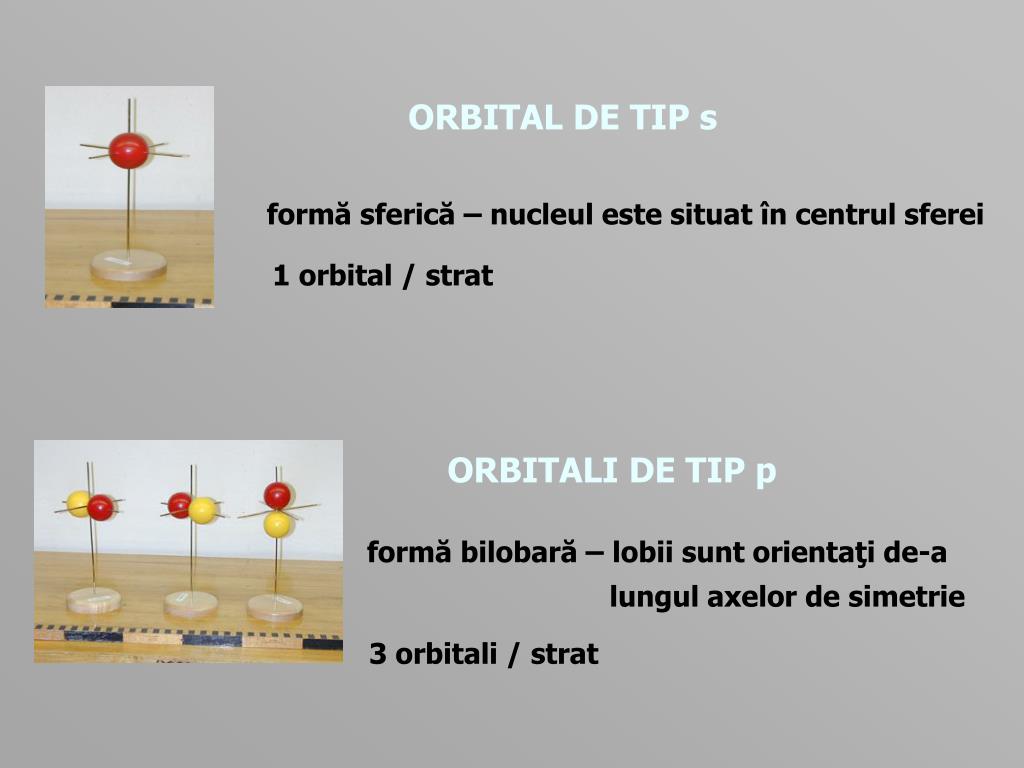 ORBITAL DE TIP s

formă sferică – nucleul este situat în centrul sferei

1 orbital / strat

ORBITALI DE TIP p

formă bilobară – lobii sunt orientaţi de-a lungul axelor de simetrie

3 orbitali / strat